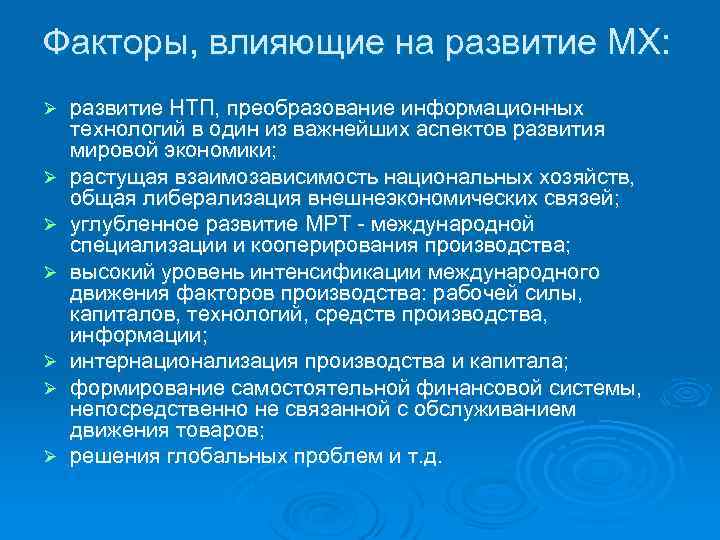 Факторы, влияющие на развитие МХ:

➢ развитие НТП, преобразование информационных технологий в один из важнейших аспектов развития мировой экономики;
➢ растущая взаимозависимость национальных хозяйств, общая либерализация внешнеэкономических связей;
➢ углубленное развитие МРТ - международной специализации и кооперирования производства;
➢ высокий уровень интенсификации международного движения факторов производства: рабочей силы, капиталов, технологий, средств производства, информации;
➢ интернационализация производства и капитала;
➢ формирование самостоятельной финансовой системы, непосредственно не связанной с обслуживанием движения товаров;
➢ решения глобальных проблем и т.д.